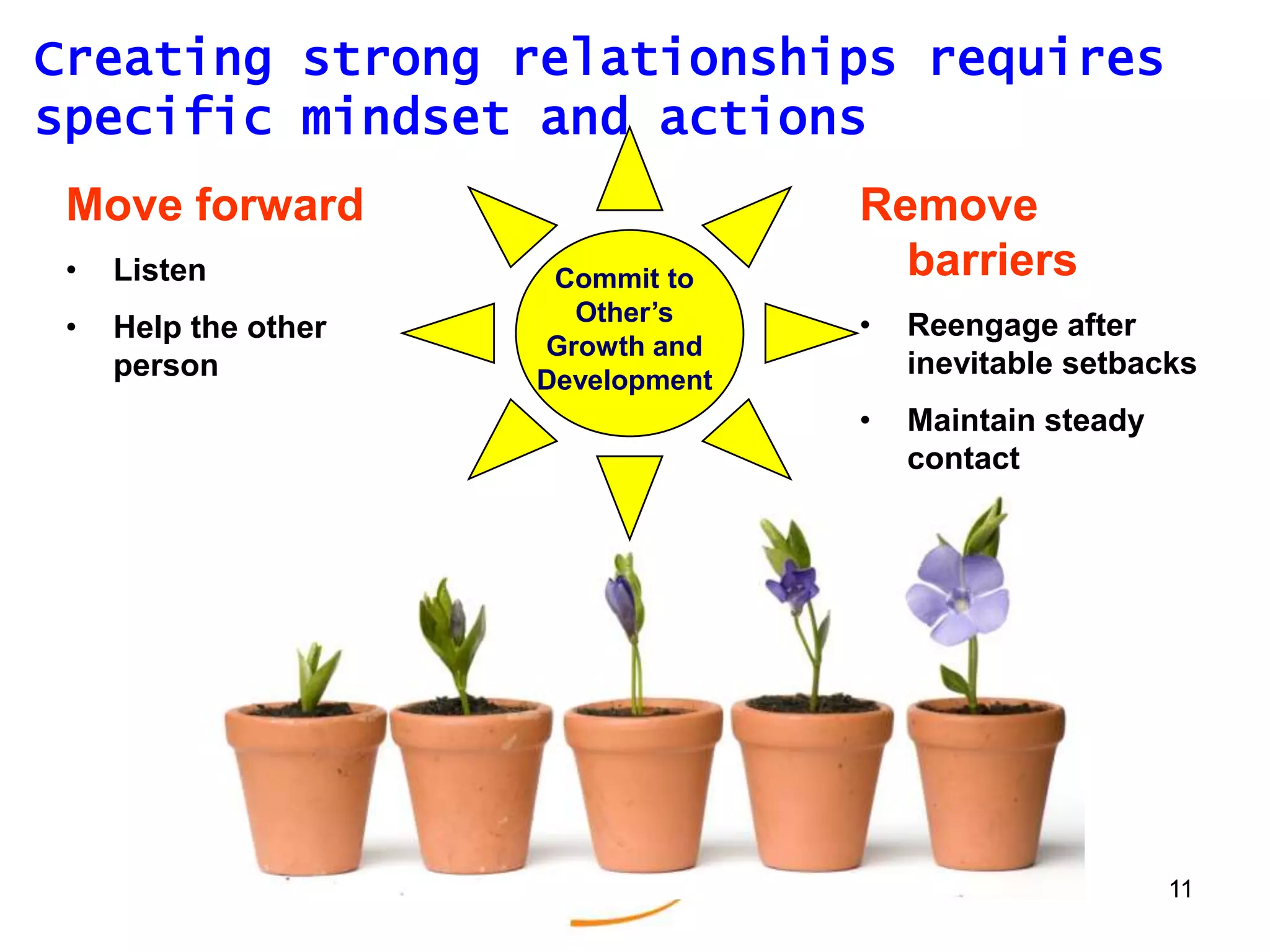 Creating strong relationships requires specific mindset and actions

Move forward

• Listen

• Help the other person

Commit to Other's Growth and Development

Remove barriers

• Reengage after inevitable setbacks

• Maintain steady contact

11